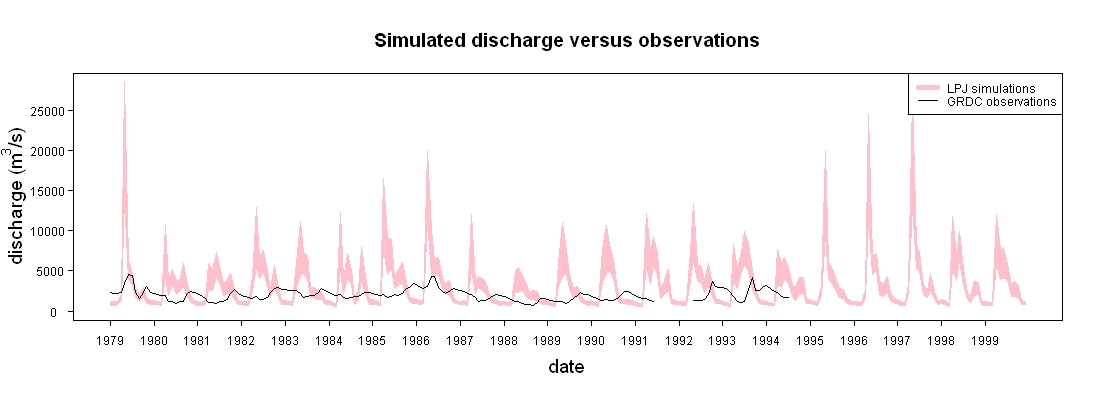 Simulated discharge versus observations

LPJ simulations
GRDC observations

discharge ($m^3/s$)

25000
20000
15000
10000
5000
0

1979 1980 1981 1982 1983 1984 1985 1986 1987 1988 1989 1990 1991 1992 1993 1994 1995 1996 1997 1998 1999

date